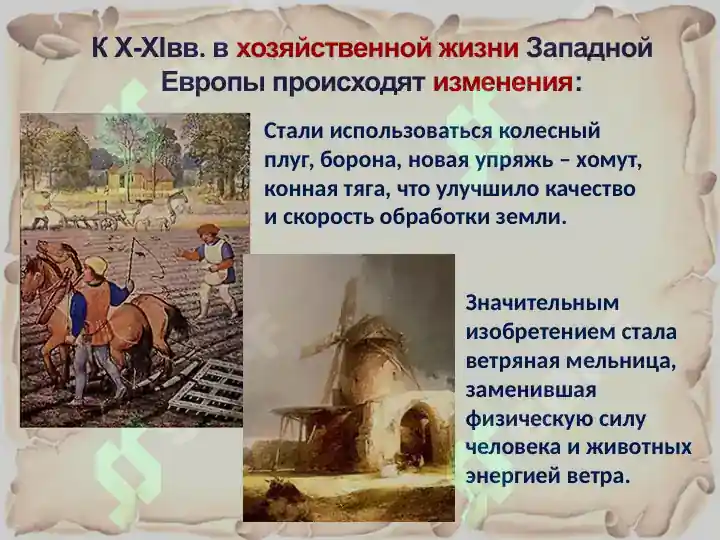 К X-XIвв. в хозяйственной жизни Западной Европы происходят изменения:

Стали использоваться колесный плуг, борона, новая упряжь – хомут, конная тяга, что улучшило качество и скорость обработки земли.

Значительным изобретением стала ветряная мельница, заменившая физическую силу человека и животных энергией ветра.